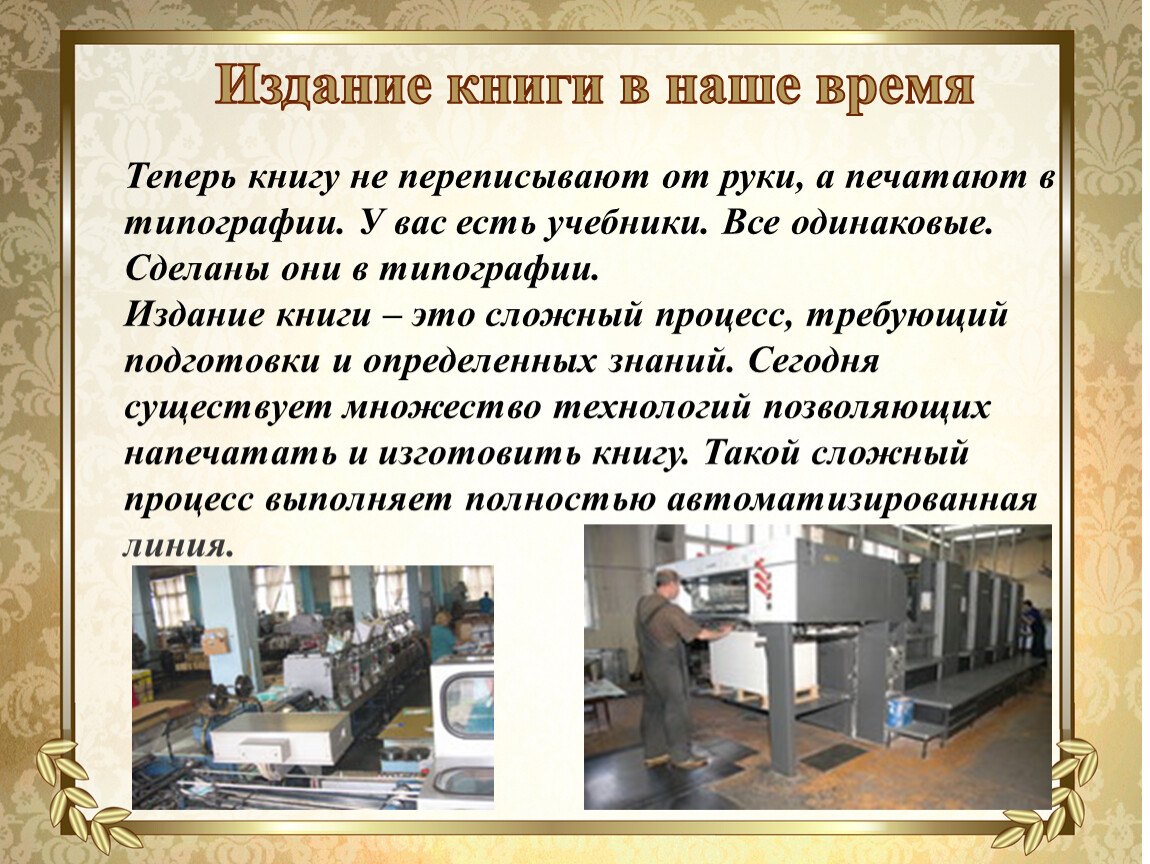 Издание книги в наше время

Теперь книгу не переписывают от руки, а печатают в типографии. У вас есть учебники. Все одинаковые. Сделаны они в типографии.
Издание книги – это сложный процесс, требующий подготовки и определенных знаний. Сегодня существует множество технологий позволяющих напечатать и изготовить книгу. Такой сложный процесс выполняет полностью автоматизированная линия.